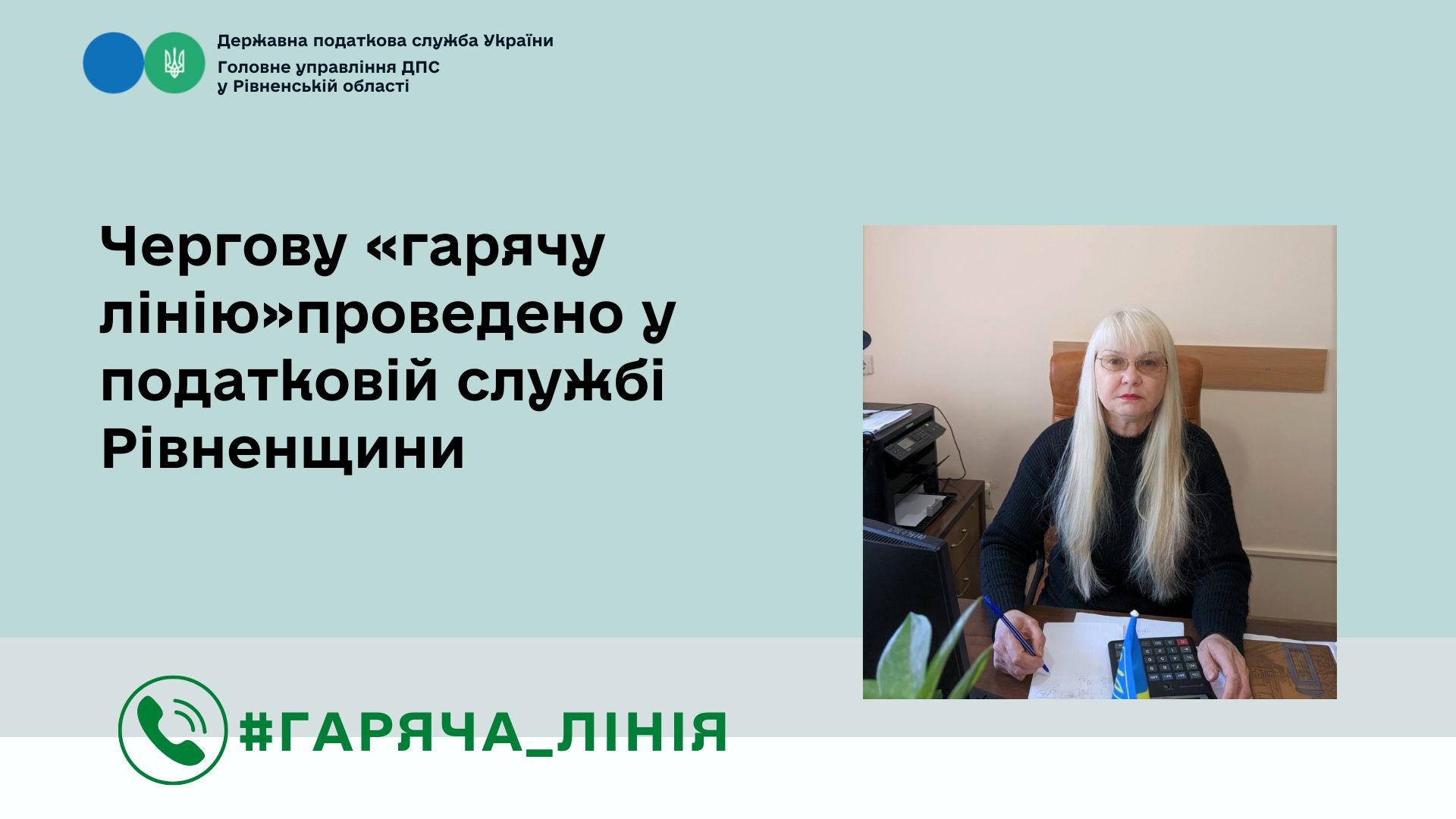 Державна податкова служба України
Головне управління ДПС
у Рівненській області

Чергову «гарячу лінію»проведено у податковій службі Рівненщини

#ГАРЯЧА_ЛІНІЯ